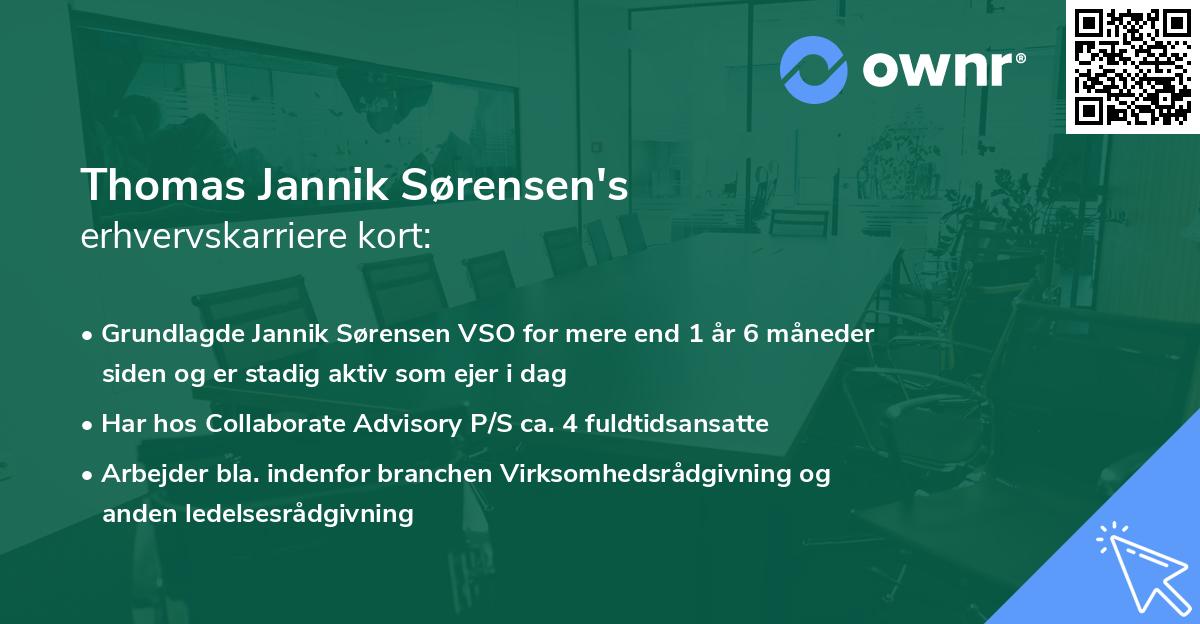 ownr®

Thomas Jannik Sørensen's
erhvervskarriere kort:

• Grundlagde Jannik Sørensen VSO for mere end 1 år 6 måneder siden og er stadig aktiv som ejer i dag

• Har hos Collaborate Advisory P/S ca. 4 fuldtidsansatte

• Arbejder bla. indenfor branchen Virksomhedsrådgivning og anden ledelsesrådgivning